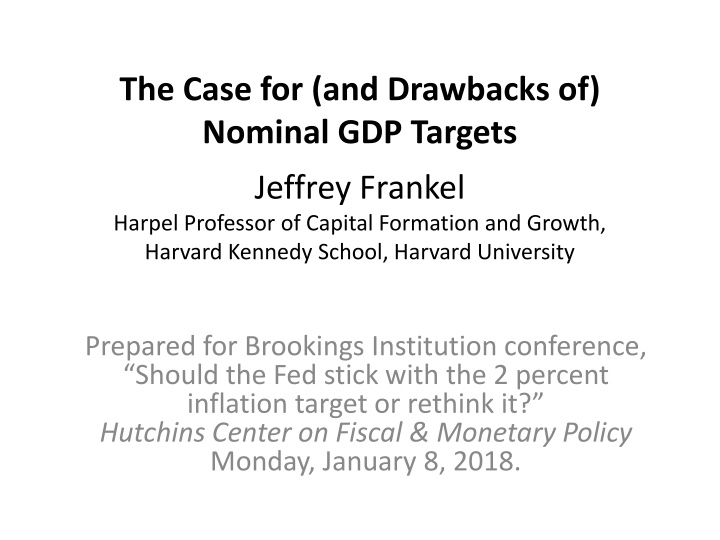 The Case for (and Drawbacks of) Nominal GDP Targets

Jeffrey Frankel
Harpel Professor of Capital Formation and Growth, Harvard Kennedy School, Harvard University

Prepared for Brookings Institution conference, “Should the Fed stick with the 2 percent inflation target or rethink it?”
Hutchins Center on Fiscal & Monetary Policy
Monday, January 8, 2018.